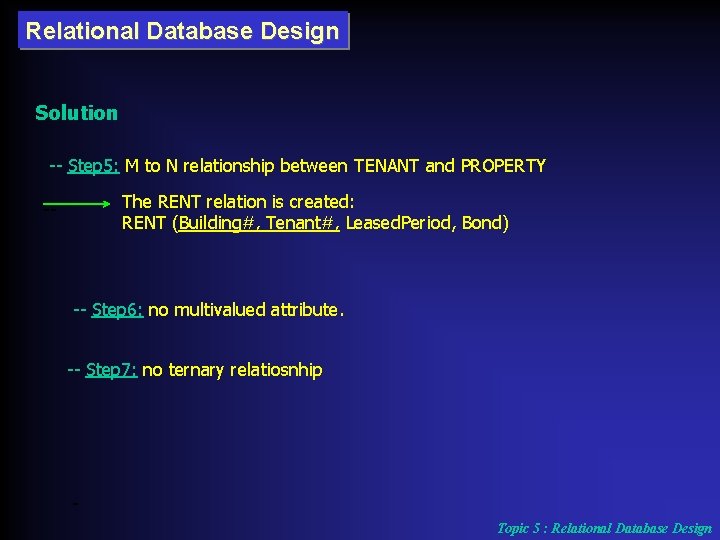 Relational Database Design

Solution

-- Step5: M to N relationship between TENANT and PROPERTY

The RENT relation is created:
RENT (Building#, Tenant#, LeasedPeriod, Bond)

-- Step6: no multivalued attribute.

-- Step7: no ternary relatiosnhip

Topic 5 : Relational Database Design